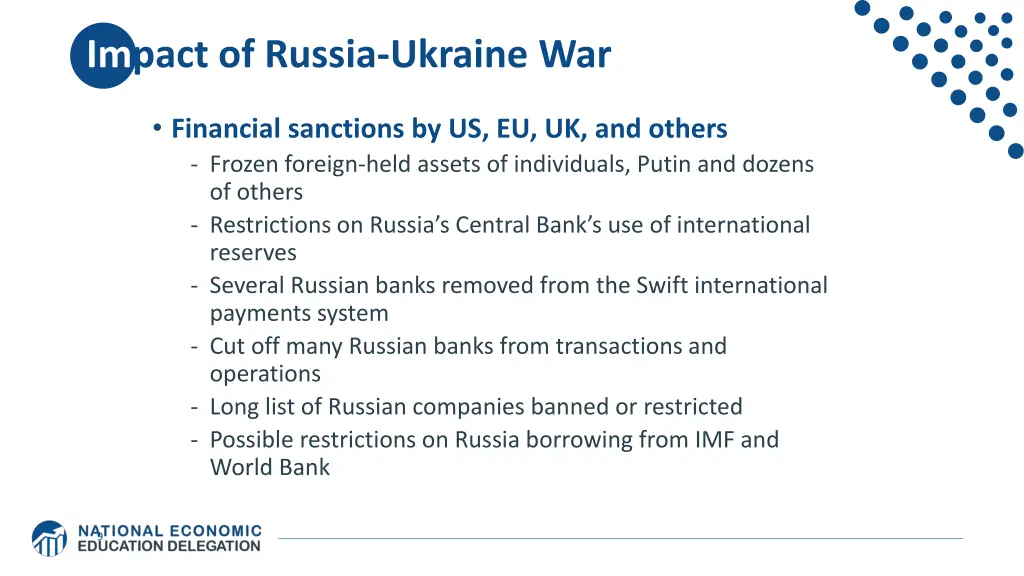 Impact of Russia-Ukraine War

• Financial sanctions by US, EU, UK, and others
- Frozen foreign-held assets of individuals, Putin and dozens of others
- Restrictions on Russia's Central Bank's use of international reserves
- Several Russian banks removed from the Swift international payments system
- Cut off many Russian banks from transactions and operations
- Long list of Russian companies banned or restricted
- Possible restrictions on Russia borrowing from IMF and World Bank

NATIONAL ECONOMIC EDUCATION DELEGATION